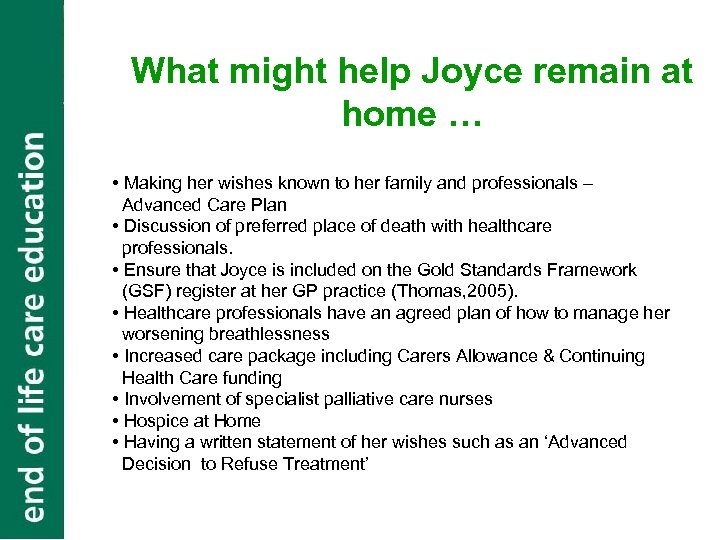 end of life care education

What might help Joyce remain at home …

• Making her wishes known to her family and professionals – Advanced Care Plan
• Discussion of preferred place of death with healthcare professionals.
• Ensure that Joyce is included on the Gold Standards Framework (GSF) register at her GP practice (Thomas,2005).
• Healthcare professionals have an agreed plan of how to manage her worsening breathlessness
• Increased care package including Carers Allowance & Continuing Health Care funding
• Involvement of specialist palliative care nurses
• Hospice at Home
• Having a written statement of her wishes such as an ‘Advanced Decision to Refuse Treatment’